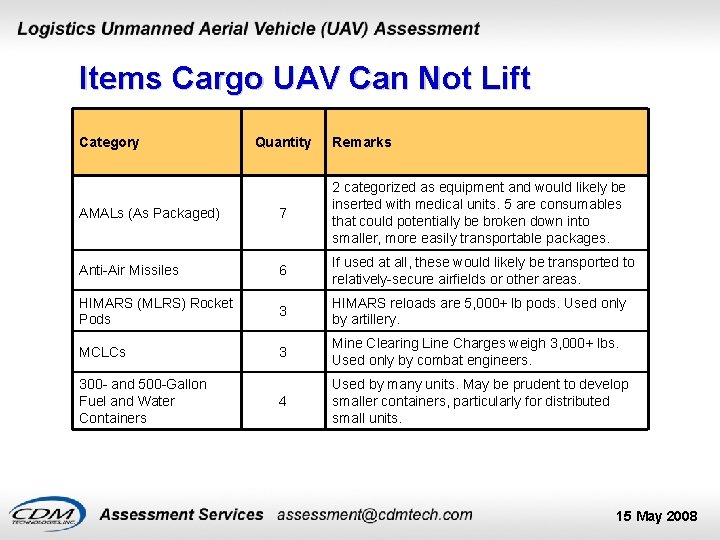 Logistics Unmanned Aerial Vehicle (UAV) Assessment

Items Cargo UAV Can Not Lift

| Category | Quantity | Remarks |
|---|---|---|
| AMALs (As Packaged) | 7 | 2 categorized as equipment and would likely be inserted with medical units. 5 are consumables that could potentially be broken down into smaller, more easily transportable packages. |
| Anti-Air Missiles | 6 | If used at all, these would likely be transported to relatively-secure airfields or other areas. |
| HIMARS (MLRS) Rocket Pods | 3 | HIMARS reloads are 5,000+ lb pods. Used only by artillery. |
| MCLCs | 3 | Mine Clearing Line Charges weigh 3,000+ lbs. Used only by combat engineers. |
| 300- and 500-Gallon Fuel and Water Containers | 4 | Used by many units. May be prudent to develop smaller containers, particularly for distributed small units. |

CDM TECHNOLOGIES, INC.

Assessment Services assessment@cdmtech.com

15 May 2008